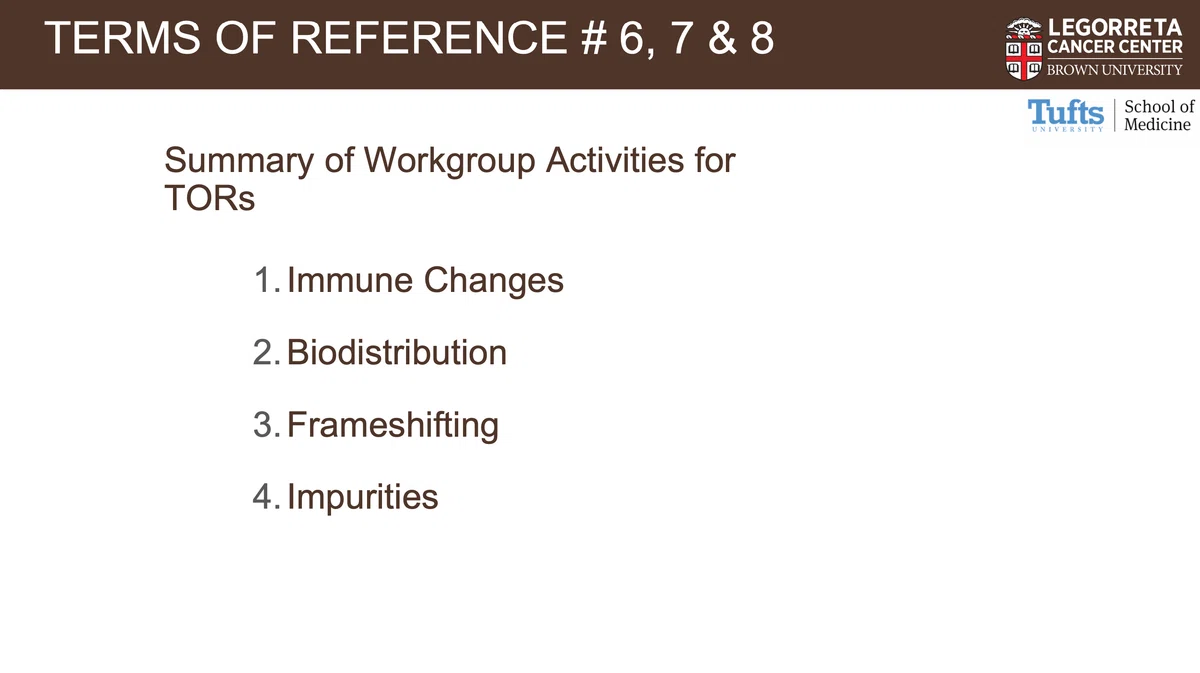 TERMS OF REFERENCE # 6, 7 & 8

LEGORRETA CANCER CENTER
BROWN UNIVERSITY

Tufts UNIVERSITY | School of Medicine

Summary of Workgroup Activities for TORs

1. Immune Changes

2. Biodistribution

3. Frameshifting

4. Impurities